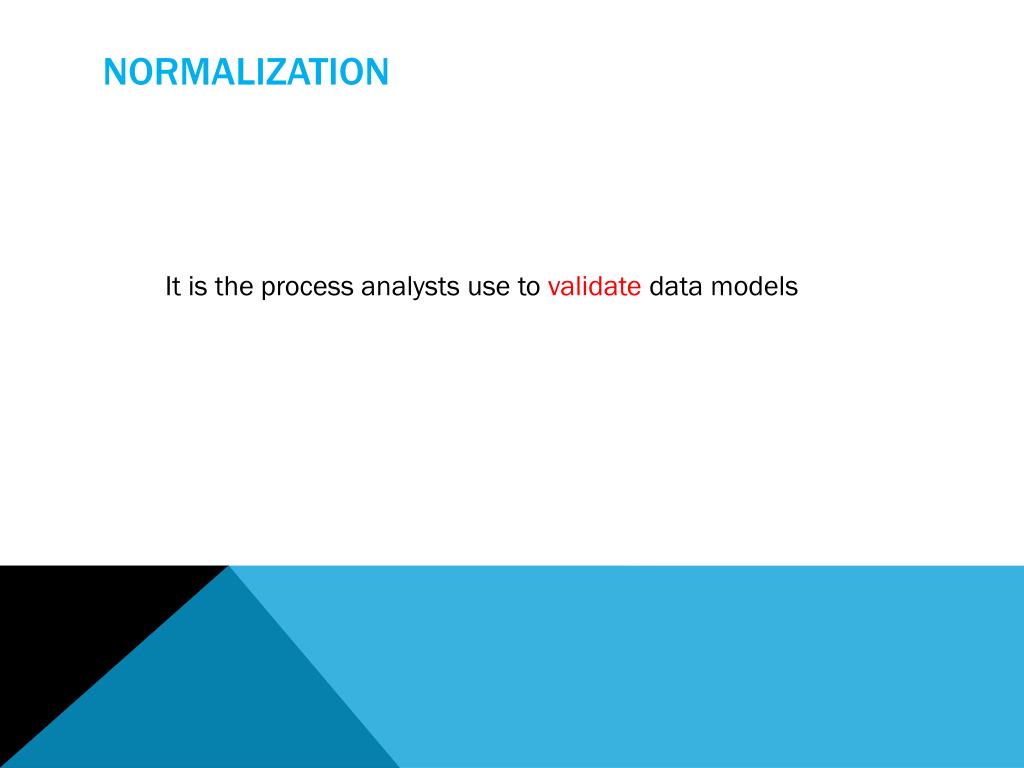 NORMALIZATION

It is the process analysts use to validate data models